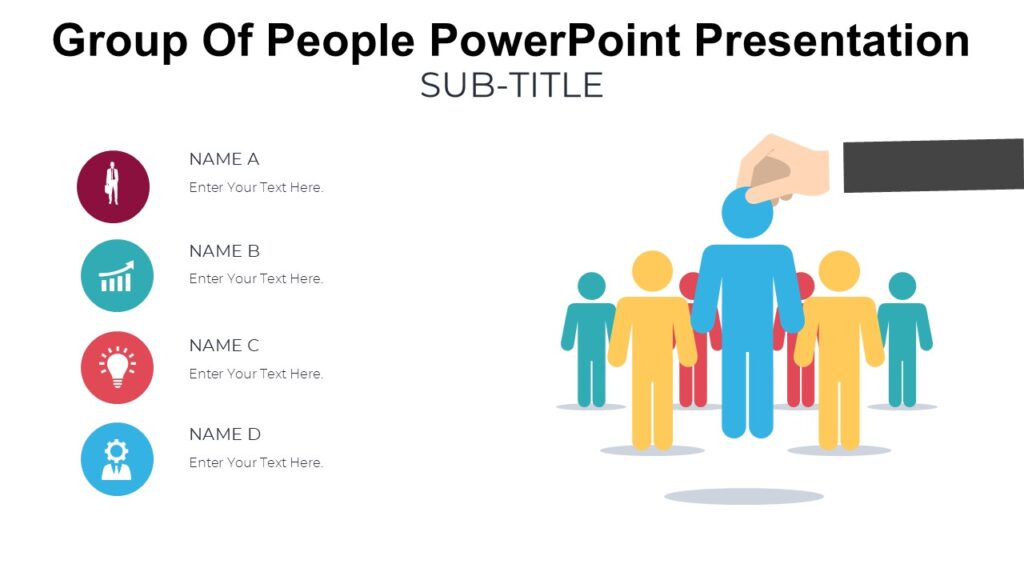 Group Of People PowerPoint Presentation

SUB-TITLE

NAME A

Enter Your Text Here.

NAME B

Enter Your Text Here.

NAME C

Enter Your Text Here.

NAME D

Enter Your Text Here.